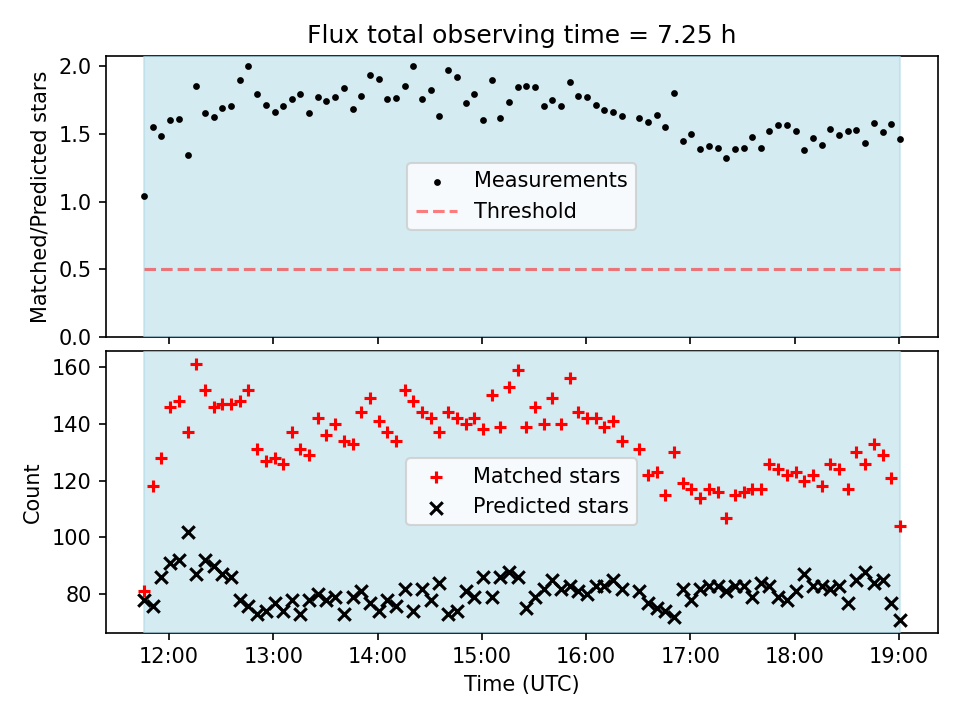 Flux total observing time = 7.25 h

Matched/Predicted stars

2.0
1.5
1.0
0.5
0.0

Measurements
Threshold

Count

160
140
120
100
80

Matched stars
Predicted stars

12:00 13:00 14:00 15:00 16:00 17:00 18:00 19:00

Time (UTC)